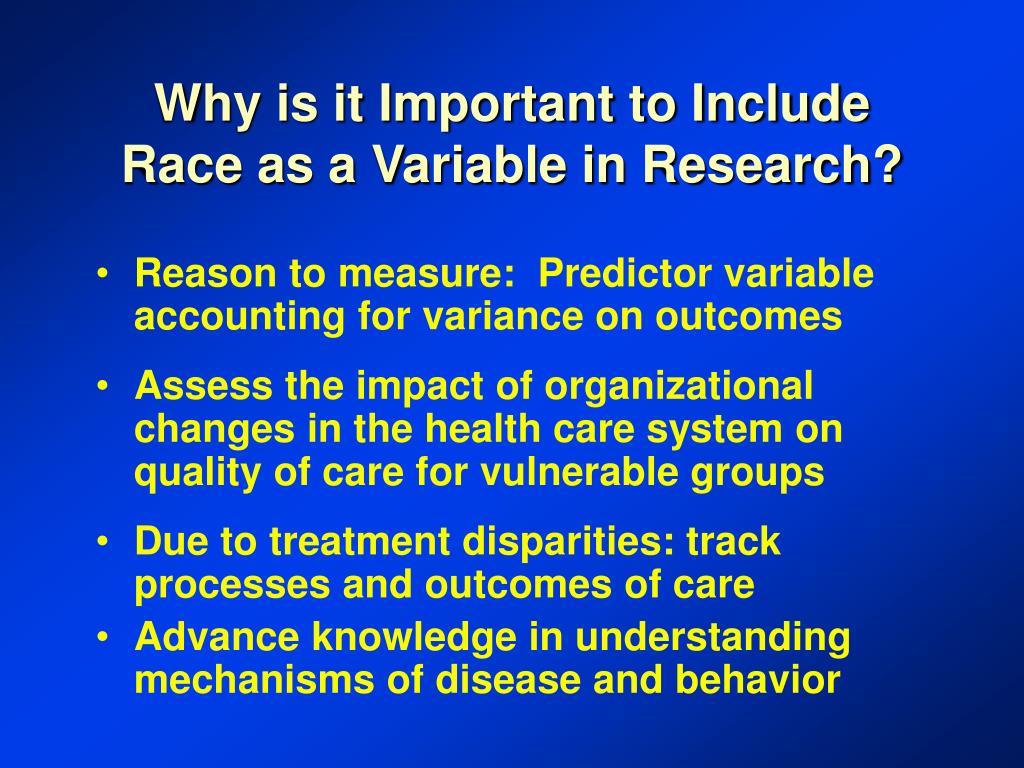 Why is it Important to Include Race as a Variable in Research?

• Reason to measure: Predictor variable accounting for variance on outcomes

• Assess the impact of organizational changes in the health care system on quality of care for vulnerable groups

• Due to treatment disparities: track processes and outcomes of care

• Advance knowledge in understanding mechanisms of disease and behavior